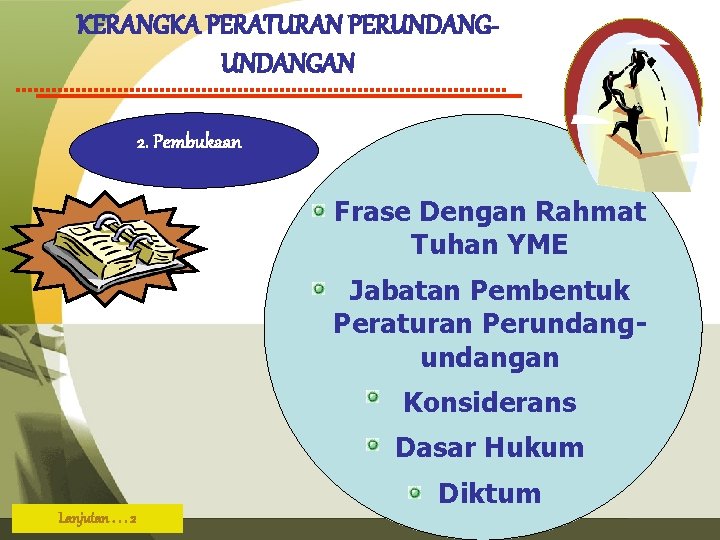 KERANGKA PERATURAN PERUNDANG-UNDANGAN

2. Pembukaan

Frase Dengan Rahmat Tuhan YME

Jabatan Pembentuk Peraturan Perundang-undangan

Konsiderans

Dasar Hukum

Diktum

Lanjutan . . . 2